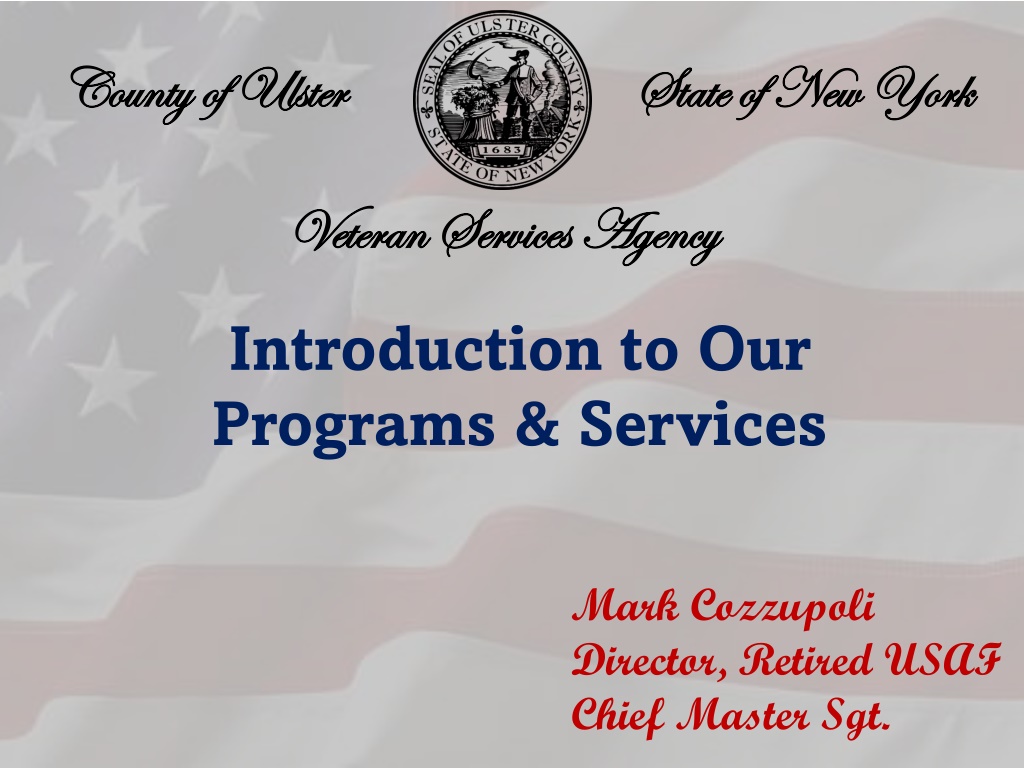 County of Ulster

SEAL OF ULSTER COUNTY
1683
STATE OF NEW YORK

State of New York

Veteran Services Agency

Introduction to Our Programs & Services

Mark Cozzupoli
Director, Retired USAF
Chief Master Sgt.